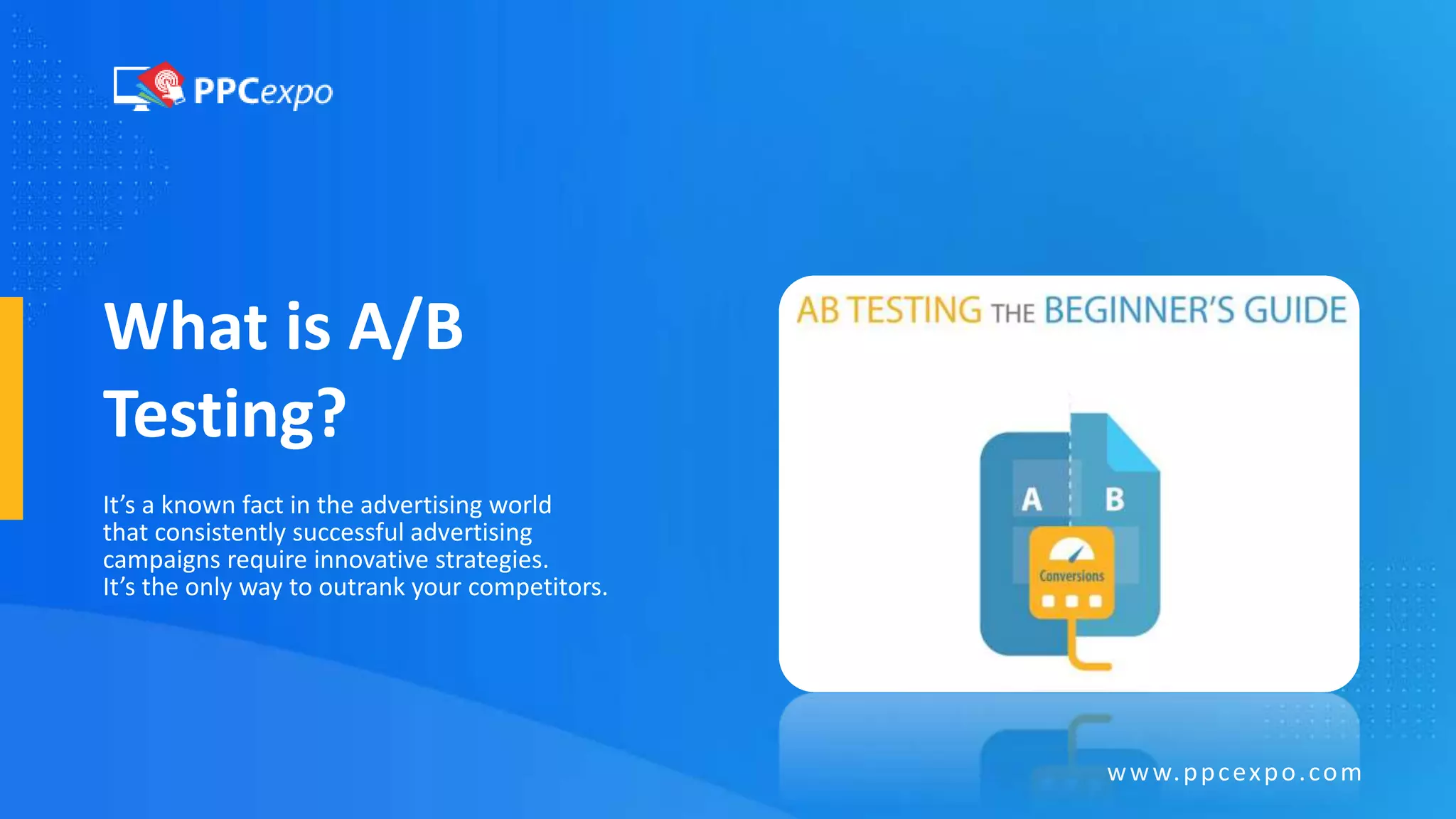 PPCexpo

What is A/B Testing?

It's a known fact in the advertising world that consistently successful advertising campaigns require innovative strategies. It's the only way to outrank your competitors.

AB TESTING THE BEGINNER'S GUIDE

A B

Conversions

www.ppcexpo.com